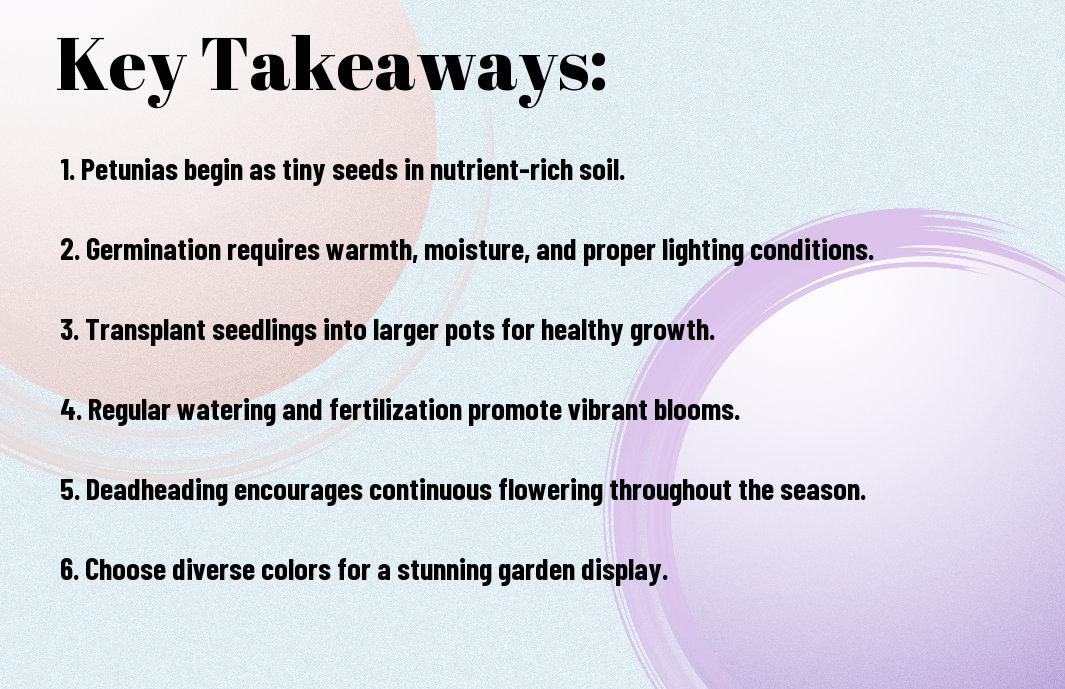 Key Takeaways:

1. Petunias begin as tiny seeds in nutrient-rich soil.

2. Germination requires warmth, moisture, and proper lighting conditions.

3. Transplant seedlings into larger pots for healthy growth.

4. Regular watering and fertilization promote vibrant blooms.

5. Deadheading encourages continuous flowering throughout the season.

6. Choose diverse colors for a stunning garden display.